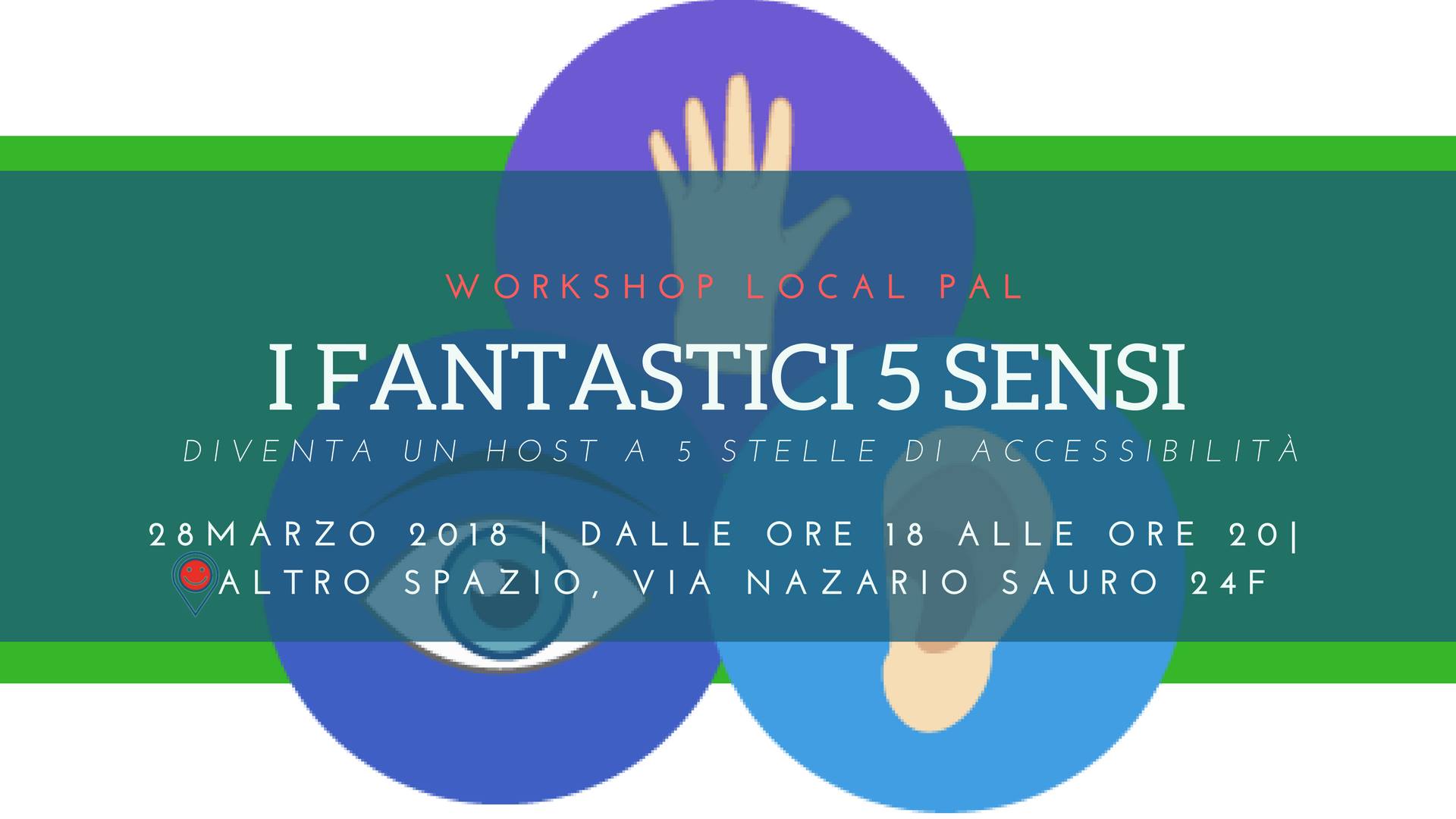 WORKSHOP LOCAL PAL

I FANTASTICI 5 SENSI

DIVENTA UN HOST A 5 STELLE DI ACCESSIBILITÀ

28MARZO 2018 | DALLE ORE 18 ALLE ORE 20|
ALTRO SPAZIO, VIA NAZARIO SAURO 24F